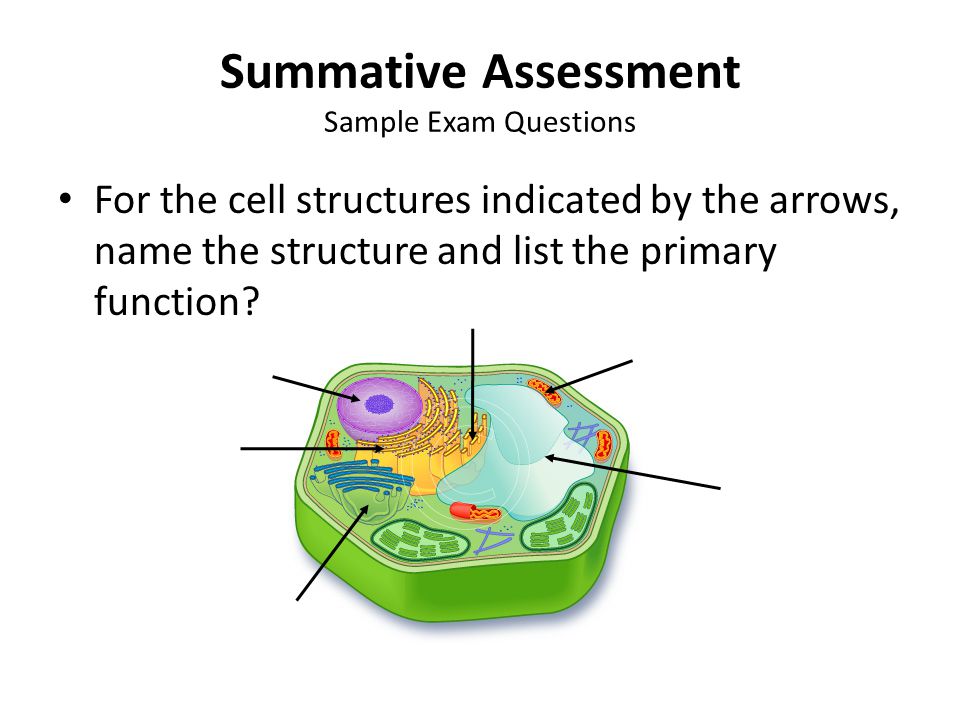 Summative Assessment
Sample Exam Questions

• For the cell structures indicated by the arrows, name the structure and list the primary function?